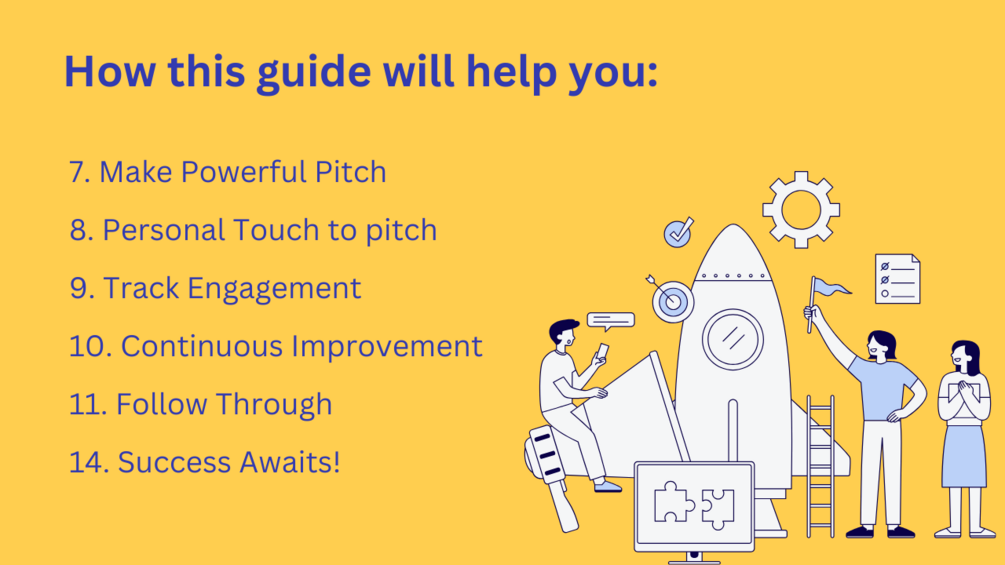 How this guide will help you:

7. Make Powerful Pitch

8. Personal Touch to pitch

9. Track Engagement

10. Continuous Improvement

11. Follow Through

14. Success Awaits!